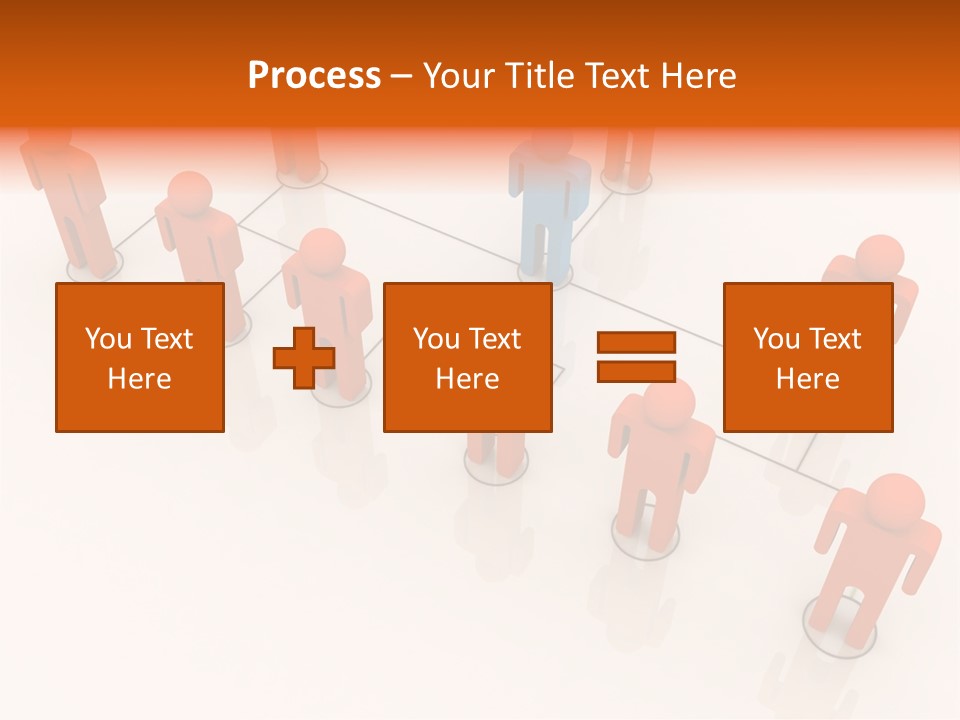 Process – Your Title Text Here

You Text Here

You Text Here

You Text Here